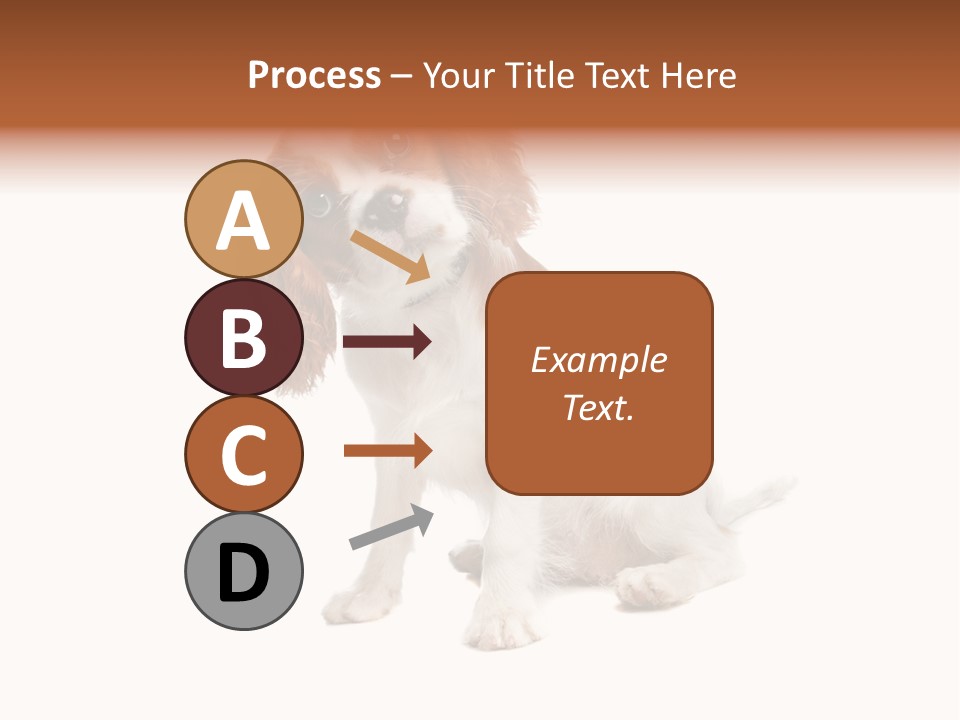 Process – Your Title Text Here

A

B

C

D

Example Text.